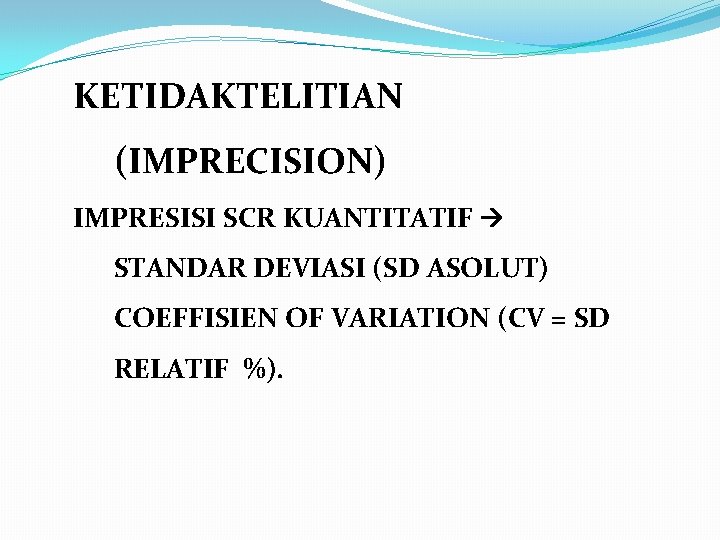 KETIDAKTELITIAN
(IMPRECISION)

IMPRESISI SCR KUANTITATIF →
STANDAR DEVIASI (SD ASOLUT)
COEFFISIEN OF VARIATION (CV = SD RELATIF %).